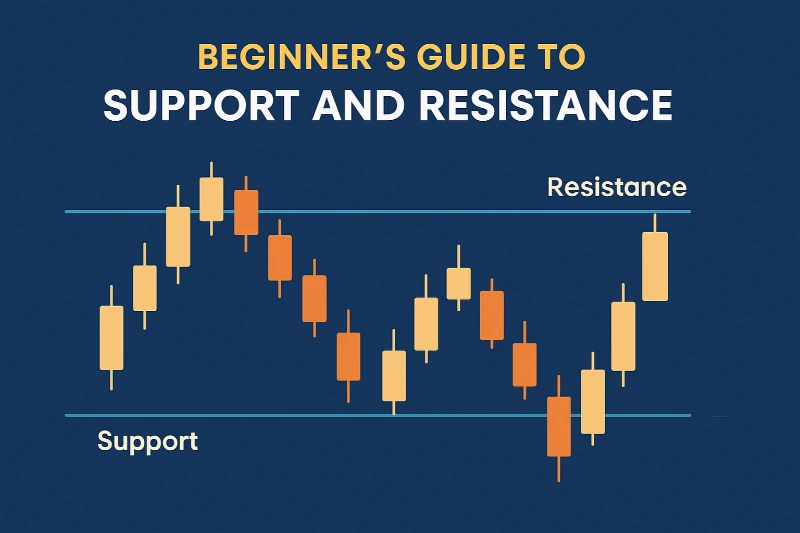 BEGINNER'S GUIDE TO
SUPPORT AND RESISTANCE

Resistance

Support